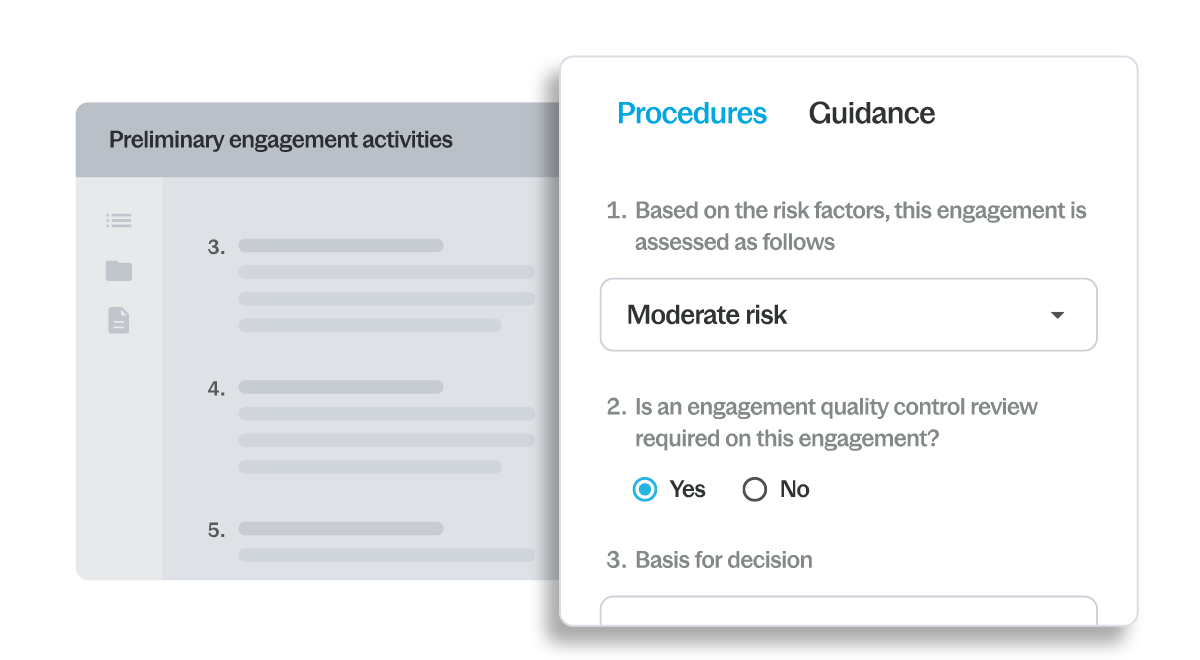 Preliminary engagement activities

3.

4.

5.

Procedures Guidance

1. Based on the risk factors, this engagement is assessed as follows

Moderate risk

2. Is an engagement quality control review required on this engagement?

Yes No

3. Basis for decision